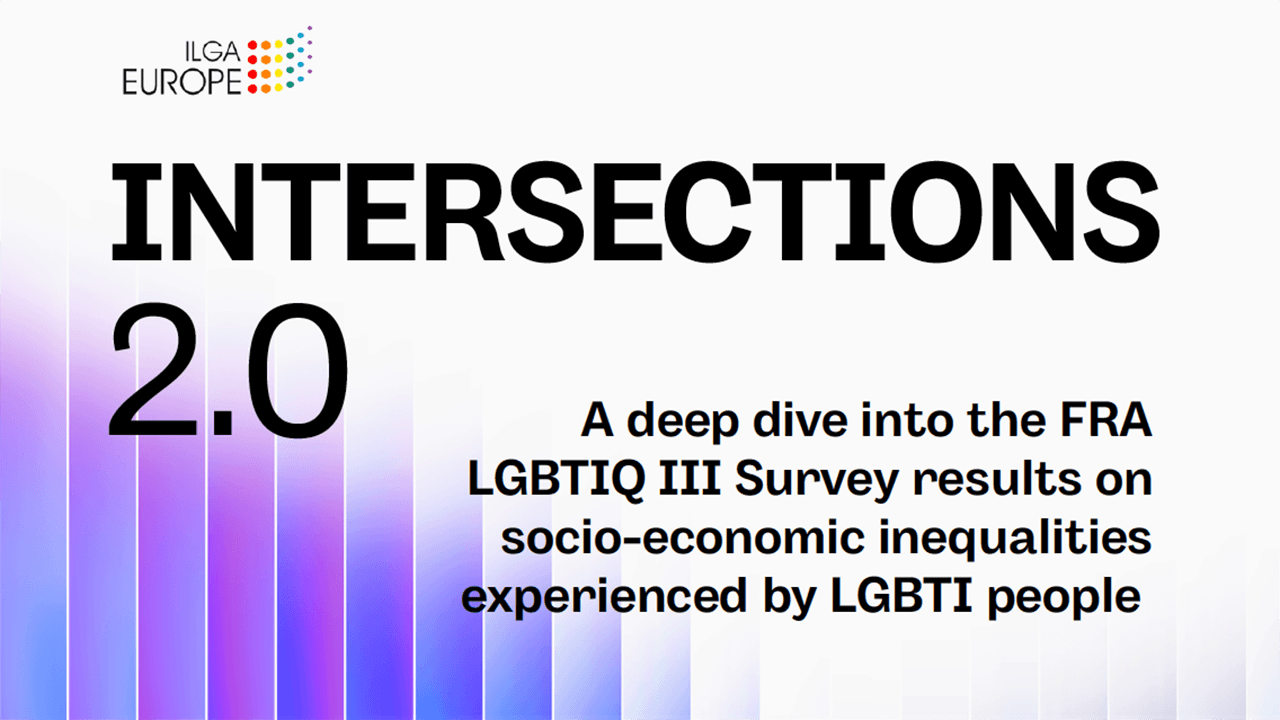 ILGA EUROPE

INTERSECTIONS 2.0

A deep dive into the FRA LGBTIQ III Survey results on socio-economic inequalities experienced by LGBTI people